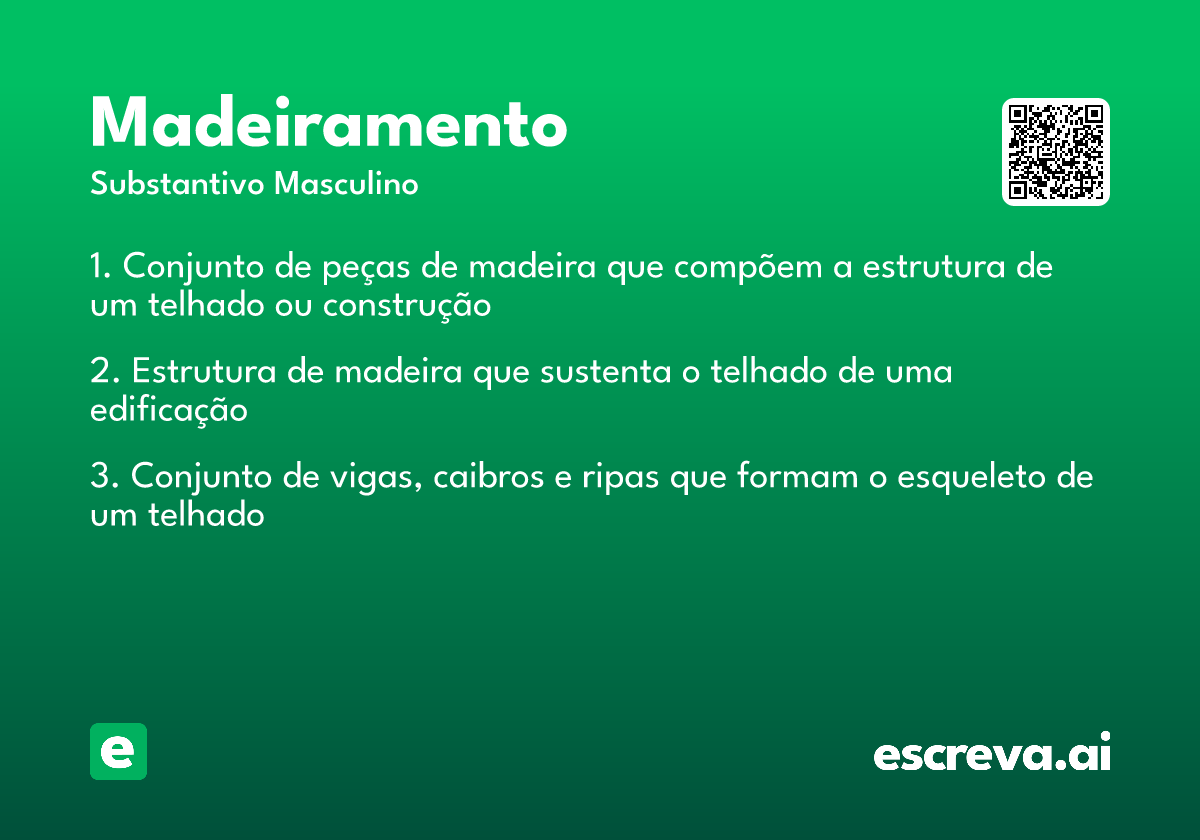 Madeiramento
Substantivo Masculino

1. Conjunto de peças de madeira que compõem a estrutura de um telhado ou construção

2. Estrutura de madeira que sustenta o telhado de uma edificação

3. Conjunto de vigas, caibros e ripas que formam o esqueleto de um telhado

e

escreva.ai